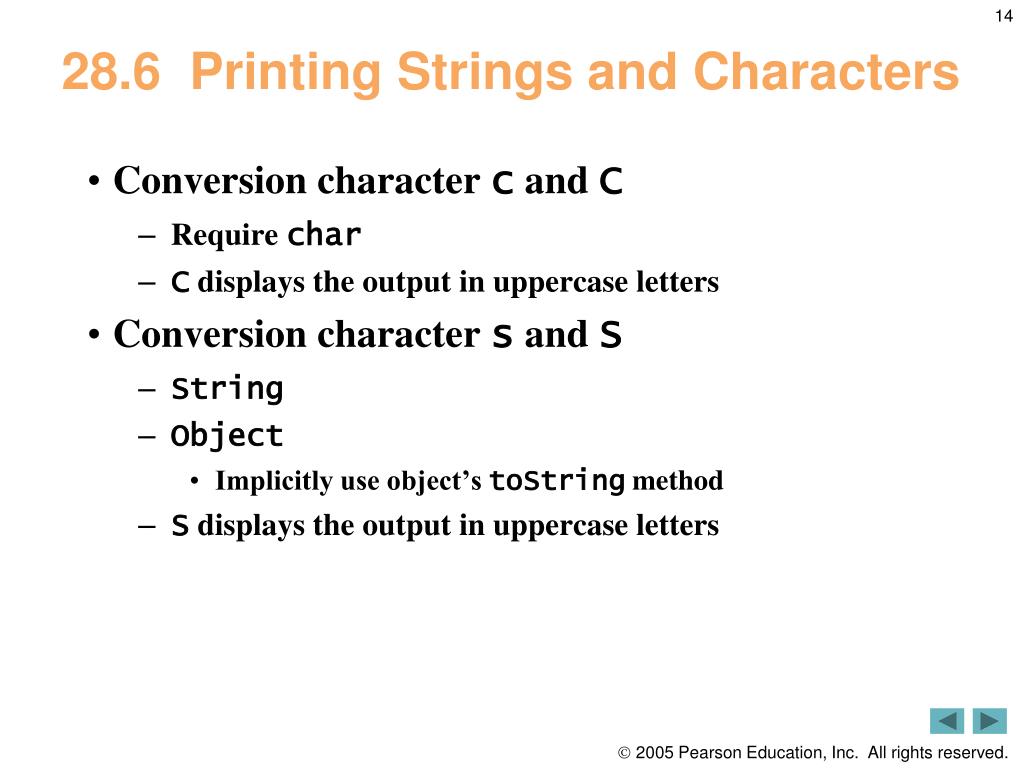 14

28.6 Printing Strings and Characters

• Conversion character c and C
– Require char
– C displays the output in uppercase letters
• Conversion character s and S
– String
– Object
• Implicitly use object's toString method
– S displays the output in uppercase letters

© 2005 Pearson Education, Inc. All rights reserved.